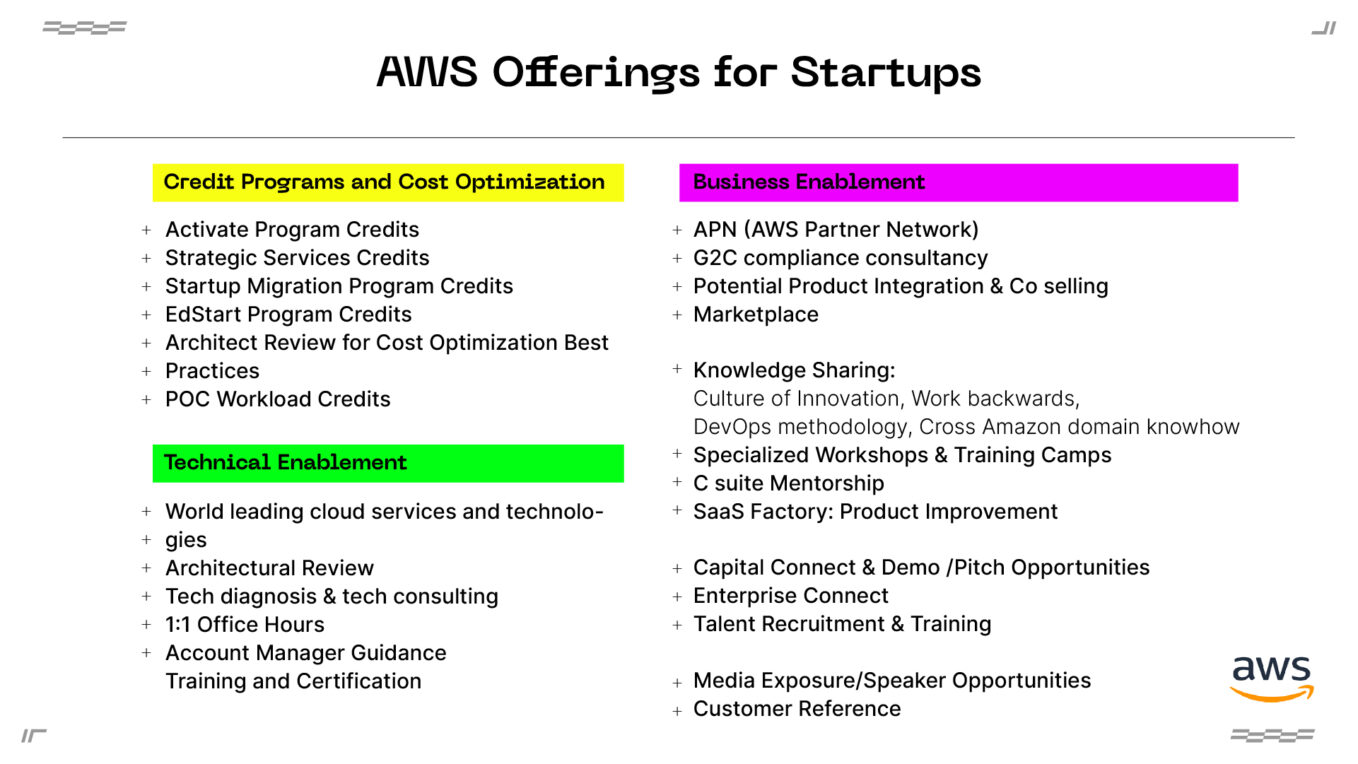 AWS Offerings for Startups

Credit Programs and Cost Optimization

+ Activate Program Credits
+ Strategic Services Credits
+ Startup Migration Program Credits
+ EdStart Program Credits
+ Architect Review for Cost Optimization Best
+ Practices
+ POC Workload Credits

Technical Enablement

+ World leading cloud services and technolo-
+ gies
+ Architectural Review
+ Tech diagnosis & tech consulting
+ 1:1 Office Hours
+ Account Manager Guidance
Training and Certification

Business Enablement

+ APN (AWS Partner Network)
+ G2C compliance consultancy
+ Potential Product Integration & Co selling
+ Marketplace

+ Knowledge Sharing:
Culture of Innovation, Work backwards, DevOps methodology, Cross Amazon domain knowhow
+ Specialized Workshops & Training Camps
+ C suite Mentorship
+ SaaS Factory: Product Improvement

+ Capital Connect & Demo /Pitch Opportunities
+ Enterprise Connect
+ Talent Recruitment & Training

+ Media Exposure/Speaker Opportunities
+ Customer Reference

aws